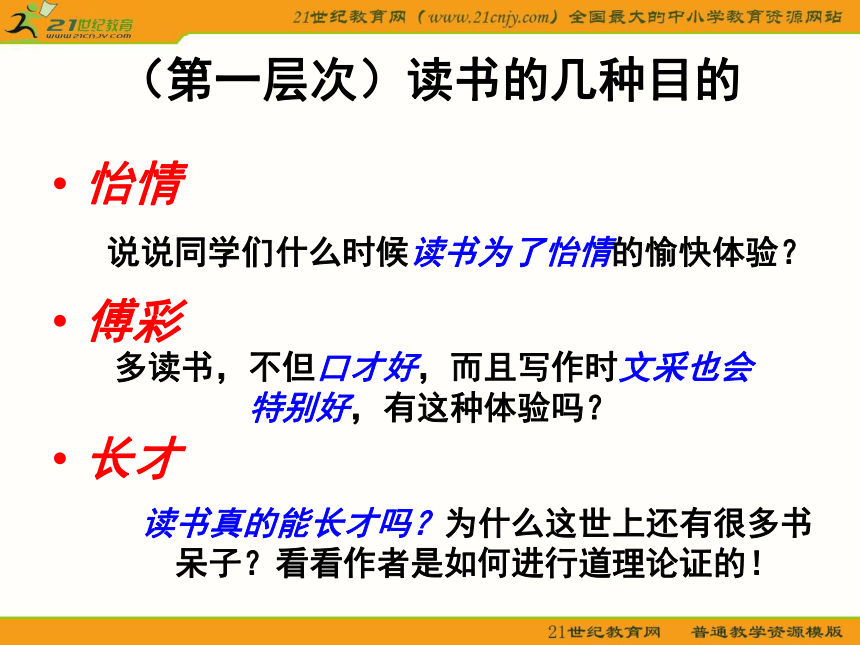 21世纪教育
www.21cnjy.com

21世纪教育网（www.21cnjy.com）全国最大的中小学教育资源网站

（第一层次）读书的几种目的

• 怡情

说说同学们什么时候读书为了怡情的愉快体验？

• 傅彩

多读书，不但口才好，而且写作时文采也会特别好，有这种体验吗？

• 长才

读书真的能长才吗？为什么这世上还有很多书呆子？看看作者是如何进行道理论证的！

21世纪教育网　普通教学资源模版